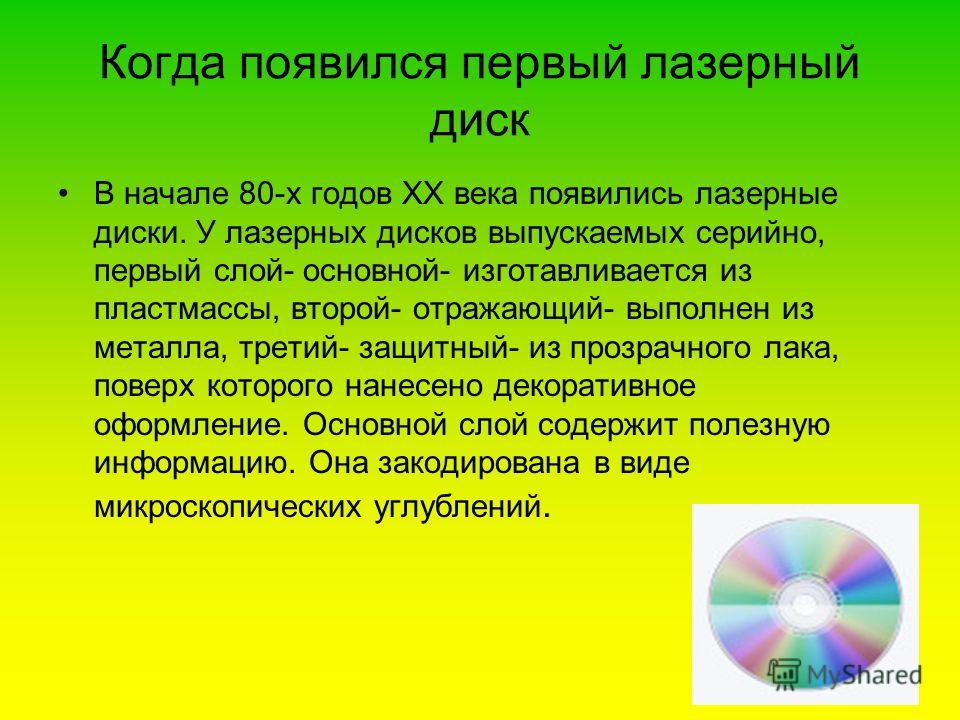 Когда появился первый лазерный диск

• В начале 80-х годов XX века появились лазерные диски. У лазерных дисков выпускаемых серийно, первый слой- основной- изготавливается из пластмассы, второй- отражающий- выполнен из металла, третий- защитный- из прозрачного лака, поверх которого нанесено декоративное оформление. Основной слой содержит полезную информацию. Она закодирована в виде микроскопических углублений.

MyShared